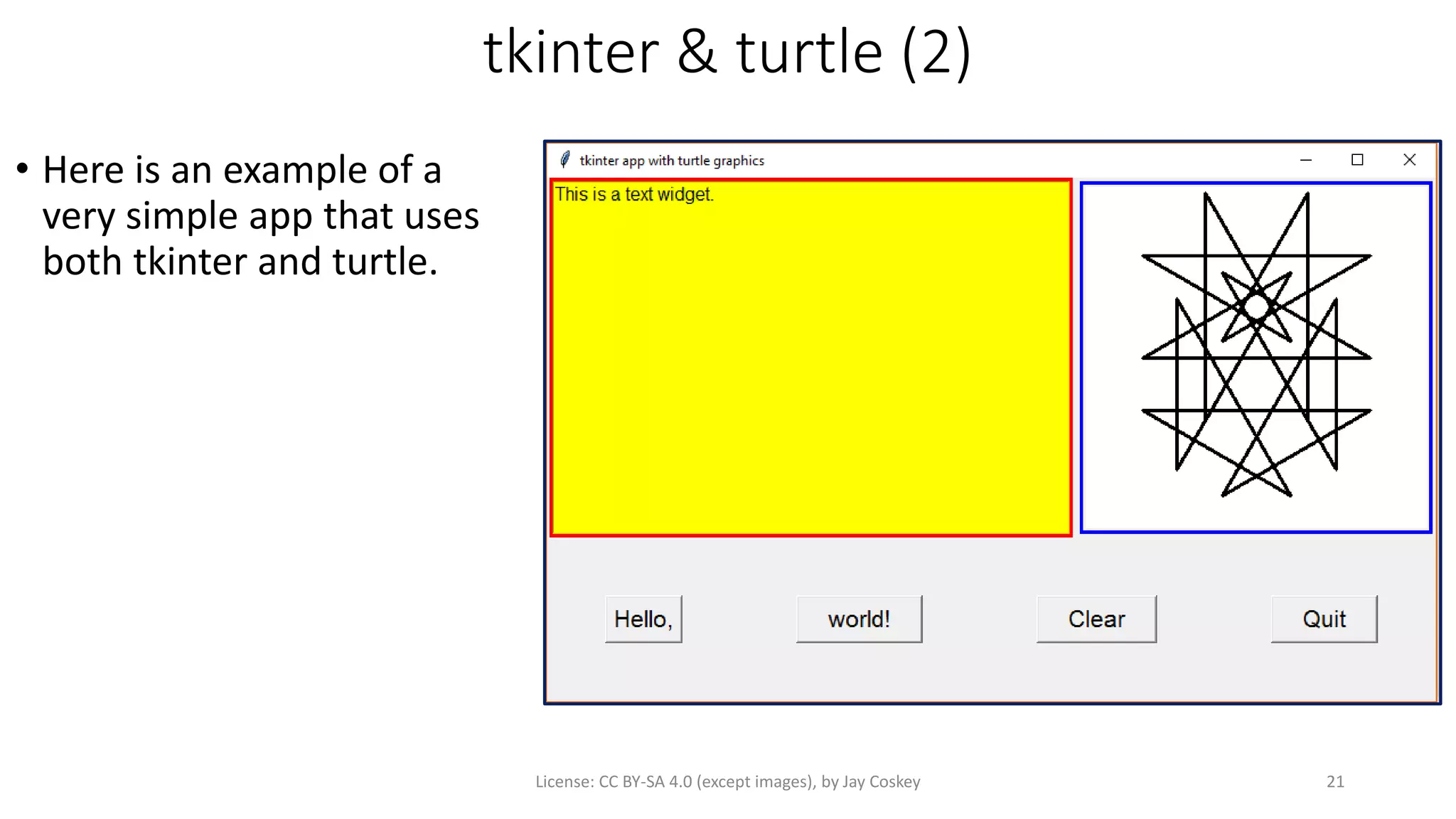 tkinter & turtle (2)

• Here is an example of a very simple app that uses both tkinter and turtle.

tkinter app with turtle graphics

This is a text widget.

Hello,

world!

Clear

Quit

License: CC BY-SA 4.0 (except images), by Jay Coskey

21